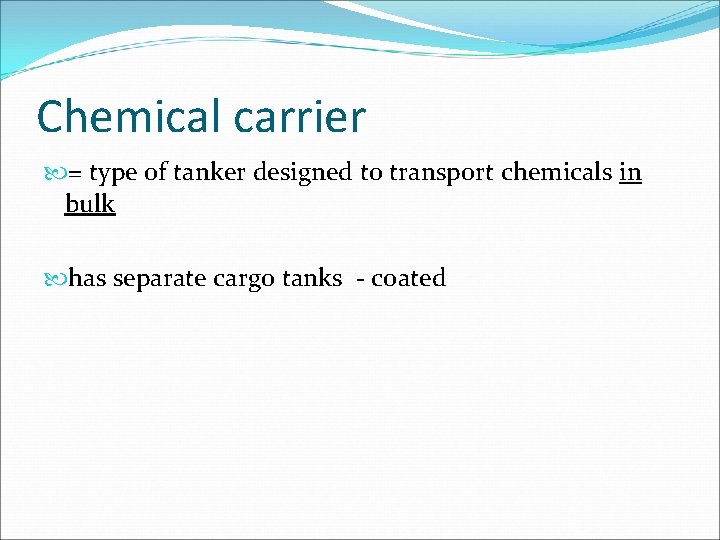 Chemical carrier

= type of tanker designed to transport chemicals in bulk

has separate cargo tanks - coated